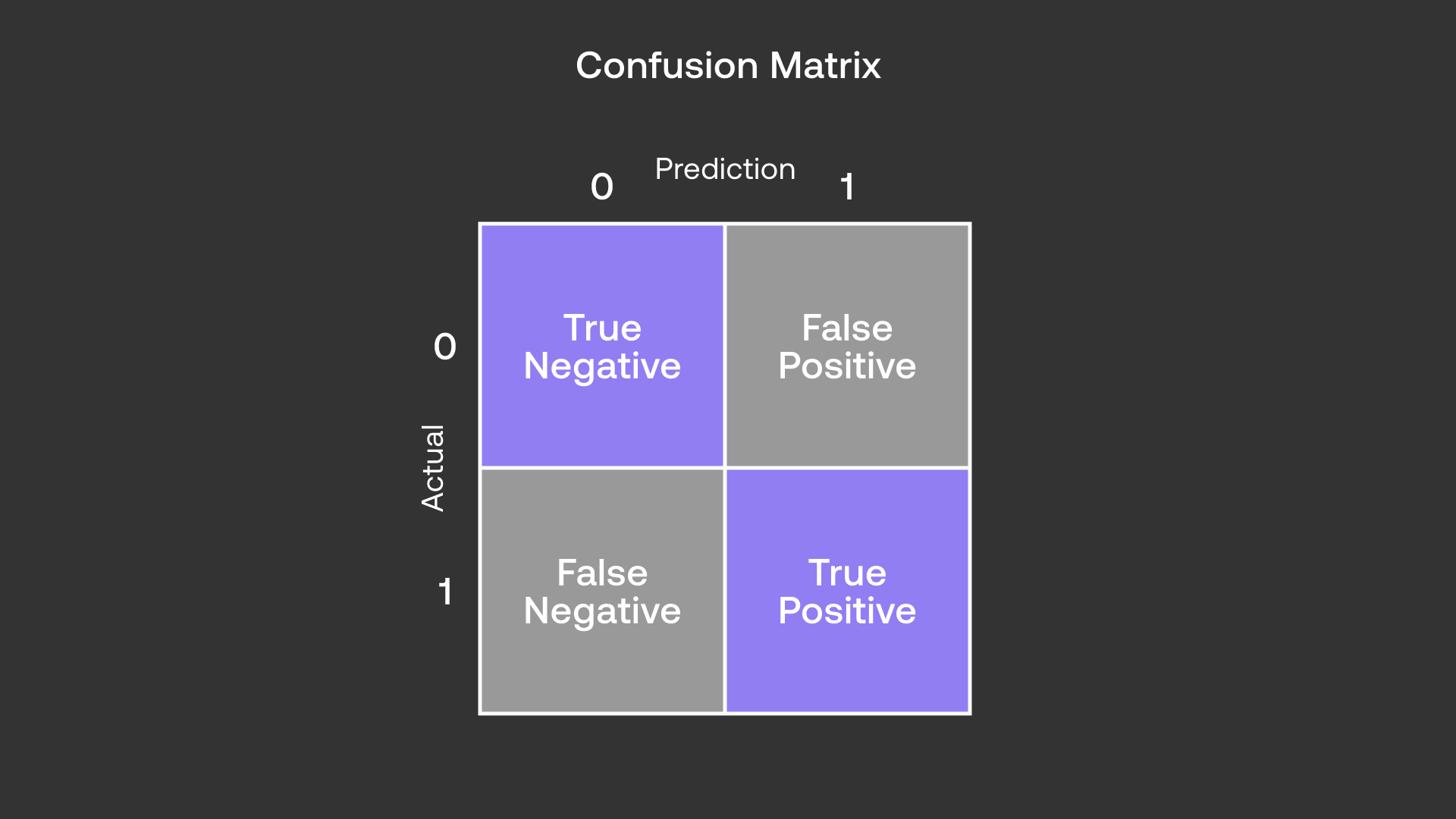 Confusion Matrix

Prediction

Actual

| | 0 | 1 |
|---|---|---|
| 0 | True Negative | False Positive |
| 1 | False Negative | True Positive |